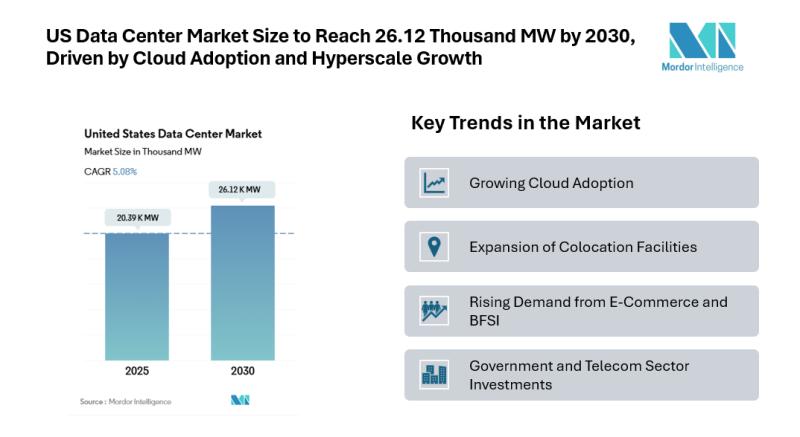 US Data Center Market Size to Reach 26.12 Thousand MW by 2030, Driven by Cloud Adoption and Hyperscale Growth

Mordor Intelligence

United States Data Center Market
Market Size in Thousand MW
CAGR 5.08%

20.39 K MW
26.12 K MW

2025
2030

Source : Mordor Intelligence

Key Trends in the Market

Growing Cloud Adoption

Expansion of Colocation Facilities

Rising Demand from E-Commerce and BFSI

Government and Telecom Sector Investments